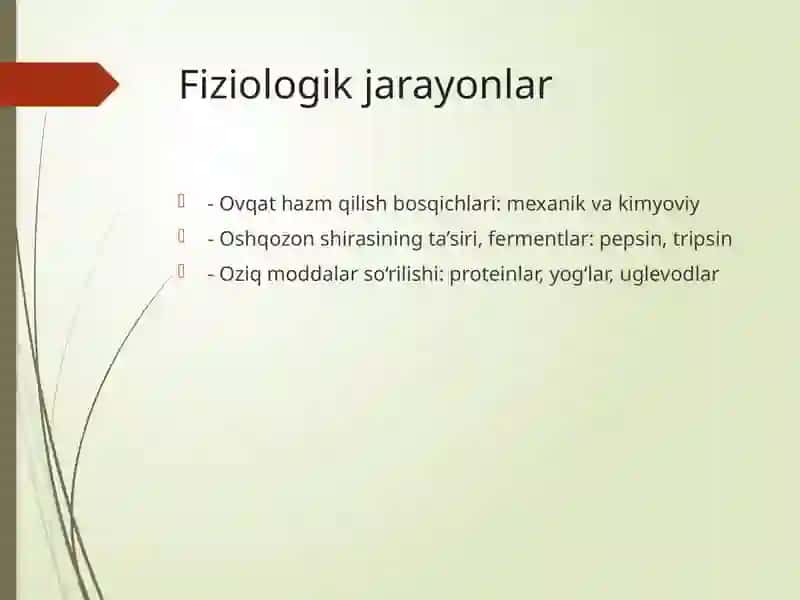 Fiziologik jarayonlar

- Ovqat hazm qilish bosqichlari: mexanik va kimyoviy
- Oshqozon shirasining ta’siri, fermentlar: pepsin, tripsin
- Oziq moddalar so‘rilishi: proteinlar, yog‘lar, uglevodlar